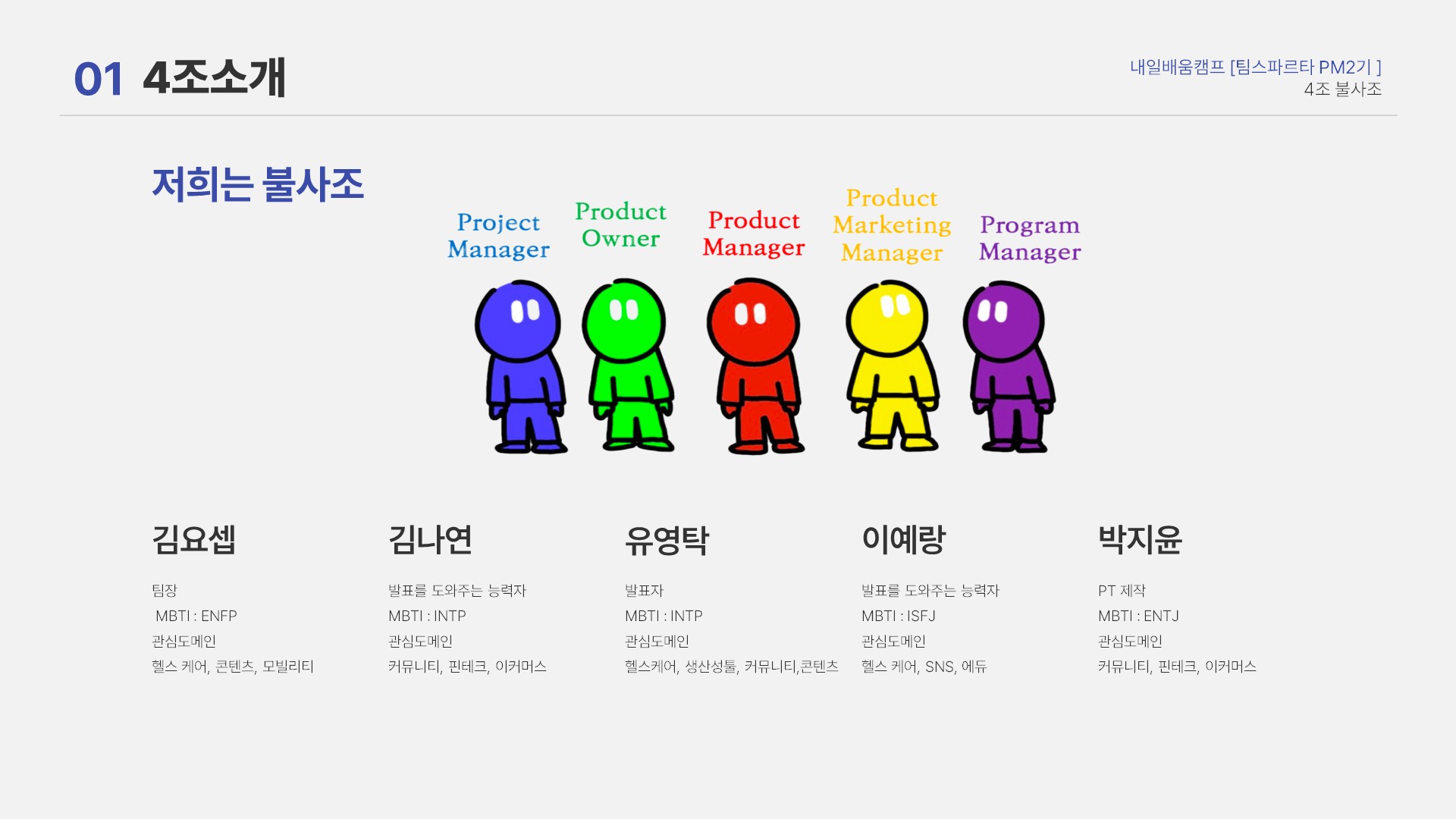 01 4조소개

내일배움캠프 [팀스파르타 PM2기 ]
4조 불사조

저희는 불사조

Project Manager

Product Owner

Product Manager

Product Marketing Manager

Program Manager

김요셉

팀장
MBTI : ENFP
관심도메인
헬스 케어, 콘텐츠, 모빌리티

김나연

발표를 도와주는 능력자
MBTI : INTP
관심도메인
커뮤니티, 핀테크, 이커머스

유영탁

발표자
MBTI : INTP
관심도메인
헬스케어, 생산성툴, 커뮤니티,콘텐츠

이예랑

발표를 도와주는 능력자
MBTI : ISFJ
관심도메인
헬스 케어, SNS, 에듀

박지윤

PT 제작
MBTI : ENTJ
관심도메인
커뮤니티, 핀테크, 이커머스